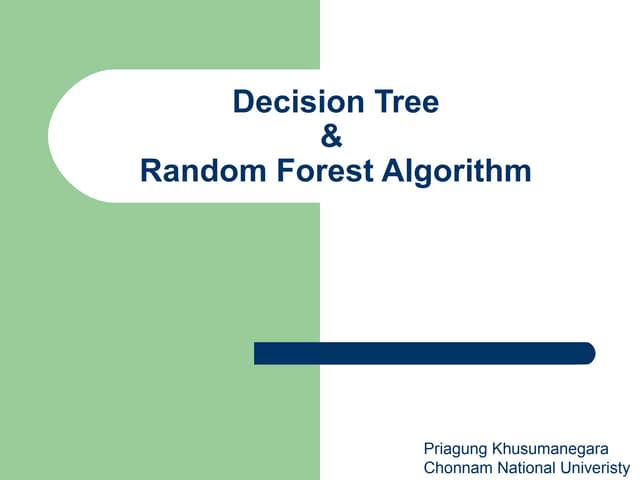 Decision Tree
&
Random Forest Algorithm

Priagung Khusumanegara
Chonnam National Univeristy